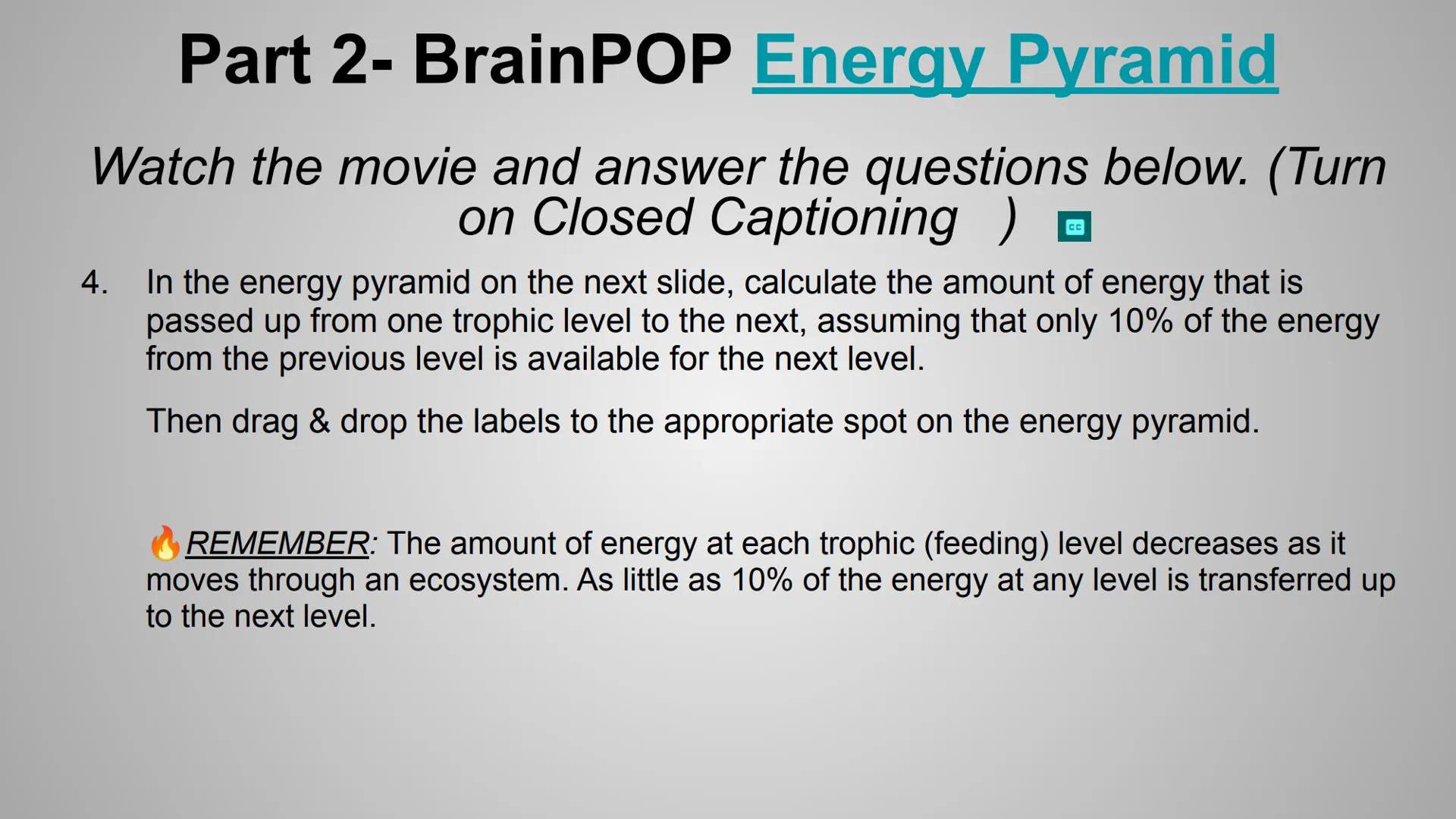 Part 2- BrainPOP Energy Pyramid

Watch the movie and answer the questions below. (Turn on Closed Captioning ) CC

4. In the energy pyramid on the next slide, calculate the amount of energy that is passed up from one trophic level to the next, assuming that only 10% of the energy from the previous level is available for the next level.

Then drag & drop the labels to the appropriate spot on the energy pyramid.

🔥REMEMBER: The amount of energy at each trophic (feeding) level decreases as it moves through an ecosystem. As little as 10% of the energy at any level is transferred up to the next level.